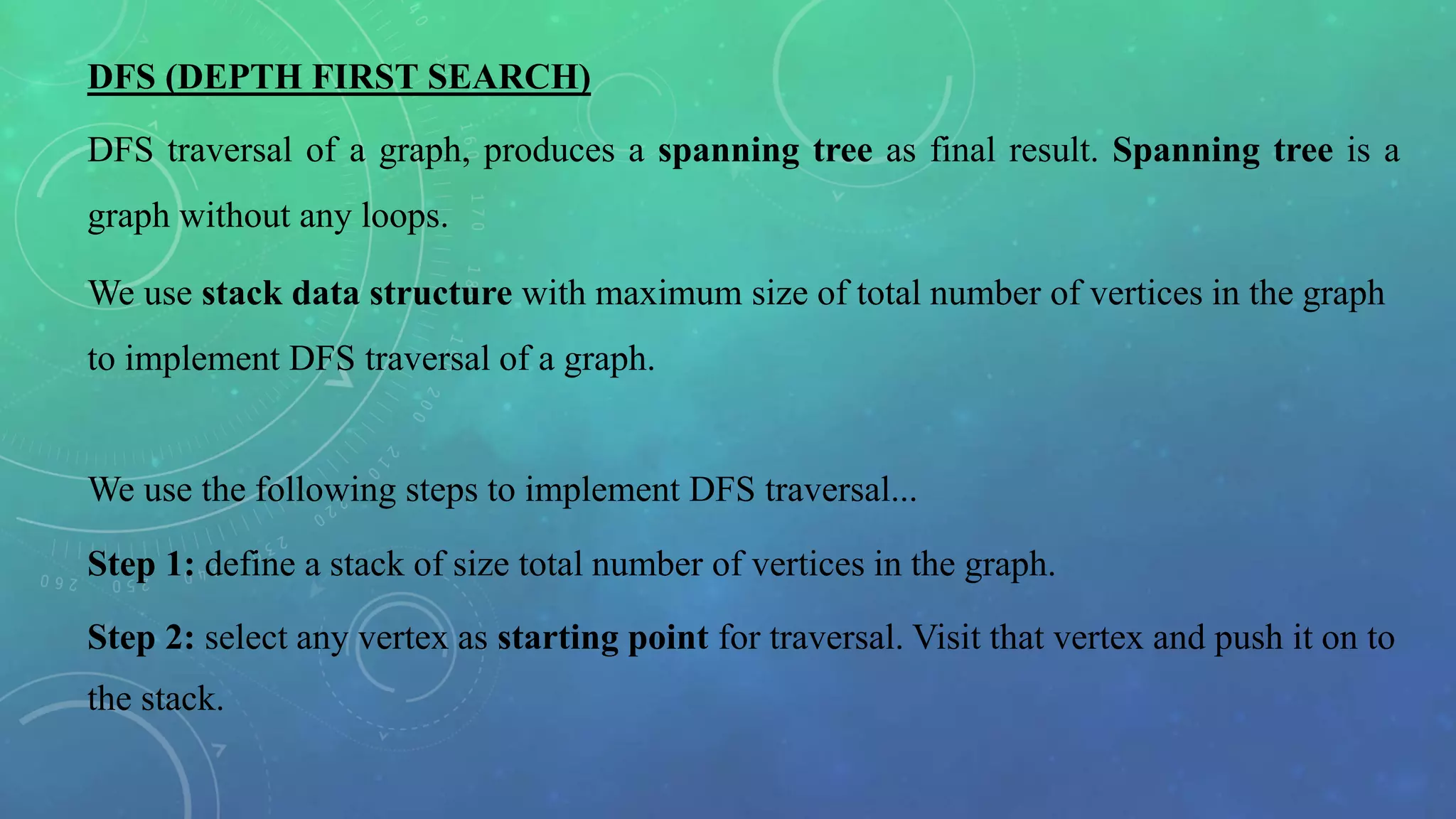 DFS (DEPTH FIRST SEARCH)

DFS traversal of a graph, produces a spanning tree as final result. Spanning tree is a graph without any loops.

We use stack data structure with maximum size of total number of vertices in the graph to implement DFS traversal of a graph.

We use the following steps to implement DFS traversal...

Step 1: define a stack of size total number of vertices in the graph.

Step 2: select any vertex as starting point for traversal. Visit that vertex and push it on to the stack.